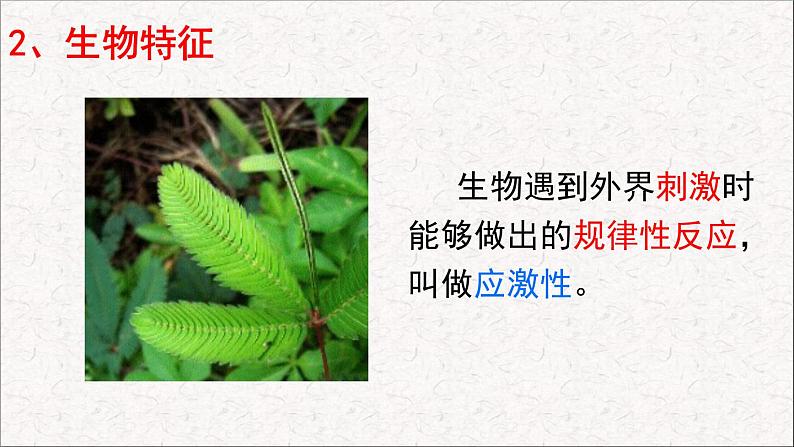 2、生物特征

生物遇到外界刺激时能够做出的规律性反应，叫做应激性。